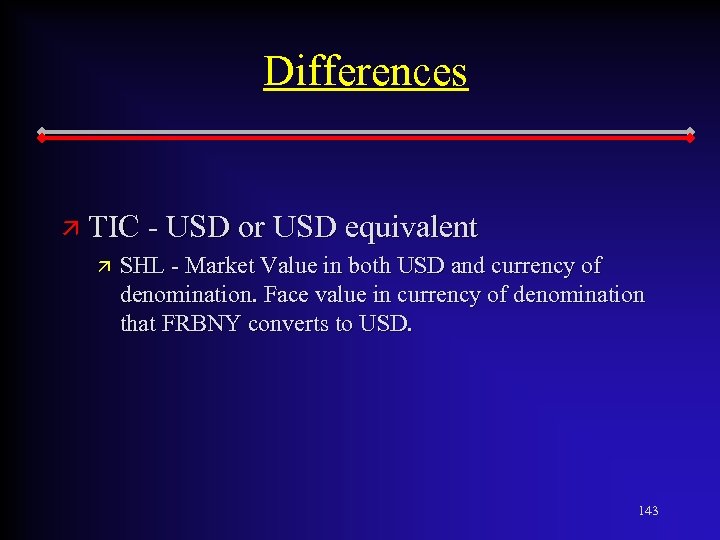 Differences

TIC - USD or USD equivalent

SHL - Market Value in both USD and currency of denomination. Face value in currency of denomination that FRBNY converts to USD.

143